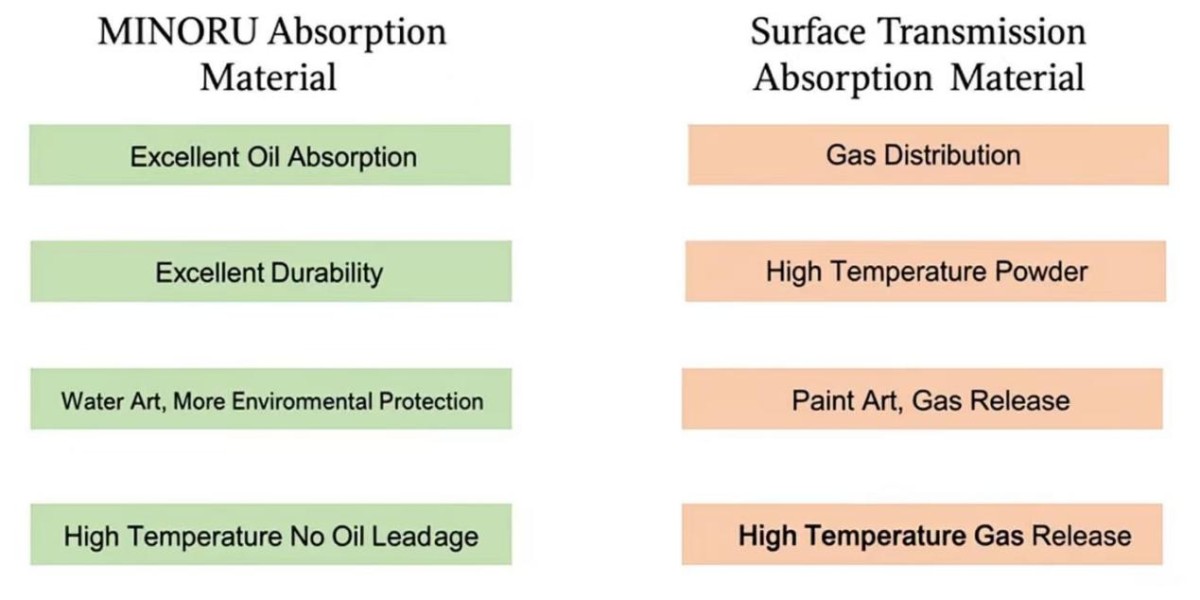 MINORU Absorption Material

Excellent Oil Absorption

Excellent Durability

Water Art, More Enviromental Protection

High Temperature No Oil Leadage

Surface Transmission Absorption Material

Gas Distribution

High Temperature Powder

Paint Art, Gas Release

High Temperature Gas Release